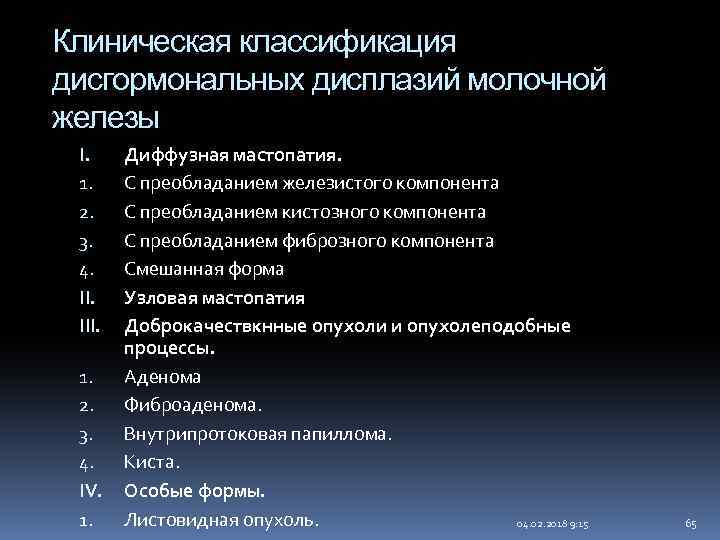 Клиническая классификация дисгормональных дисплазий молочной железы

I. Диффузная мастопатия.
1. С преобладанием железистого компонента
2. С преобладанием кистозного компонента
3. С преобладанием фиброзного компонента
4. Смешанная форма
II. Узловая мастопатия
III. Доброкачествкнные опухоли и опухолеподобные процессы.
1. Аденома
2. Фиброаденома.
3. Внутрипротоковая папиллома.
4. Киста.
IV. Особые формы.
1. Листовидная опухоль.

04.02.2018 9:15

65